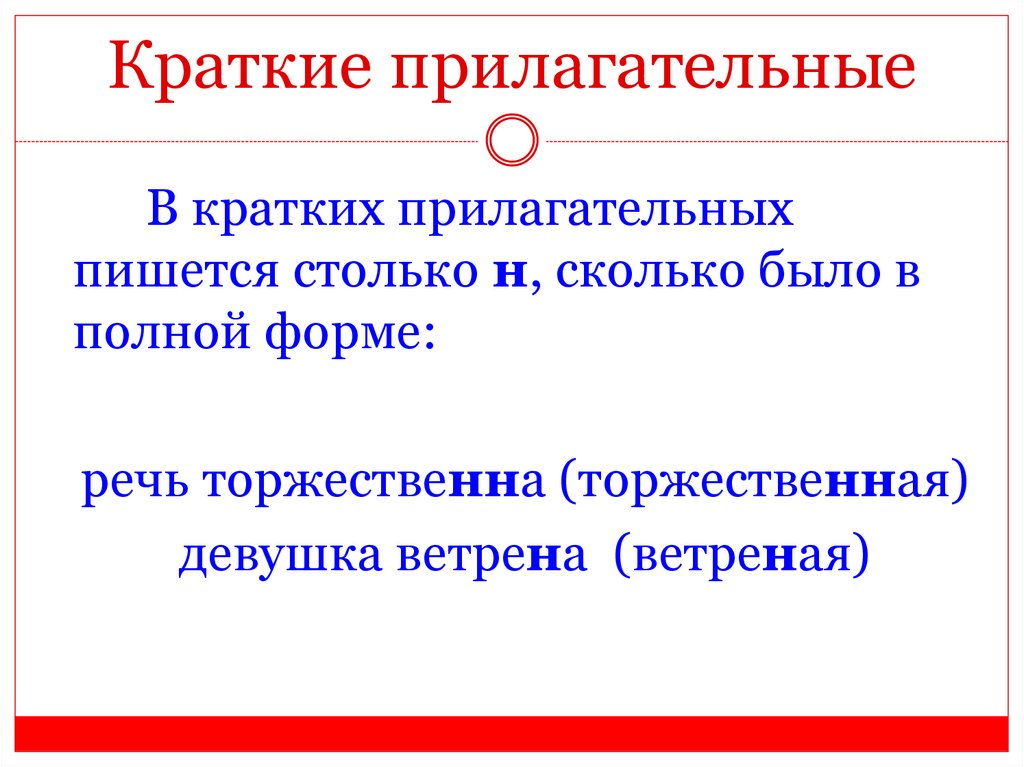 Краткие прилагательные

В кратких прилагательных пишется столько н, сколько было в полной форме:

речь торжественна (торжественная)
девушка ветрена (ветреная)